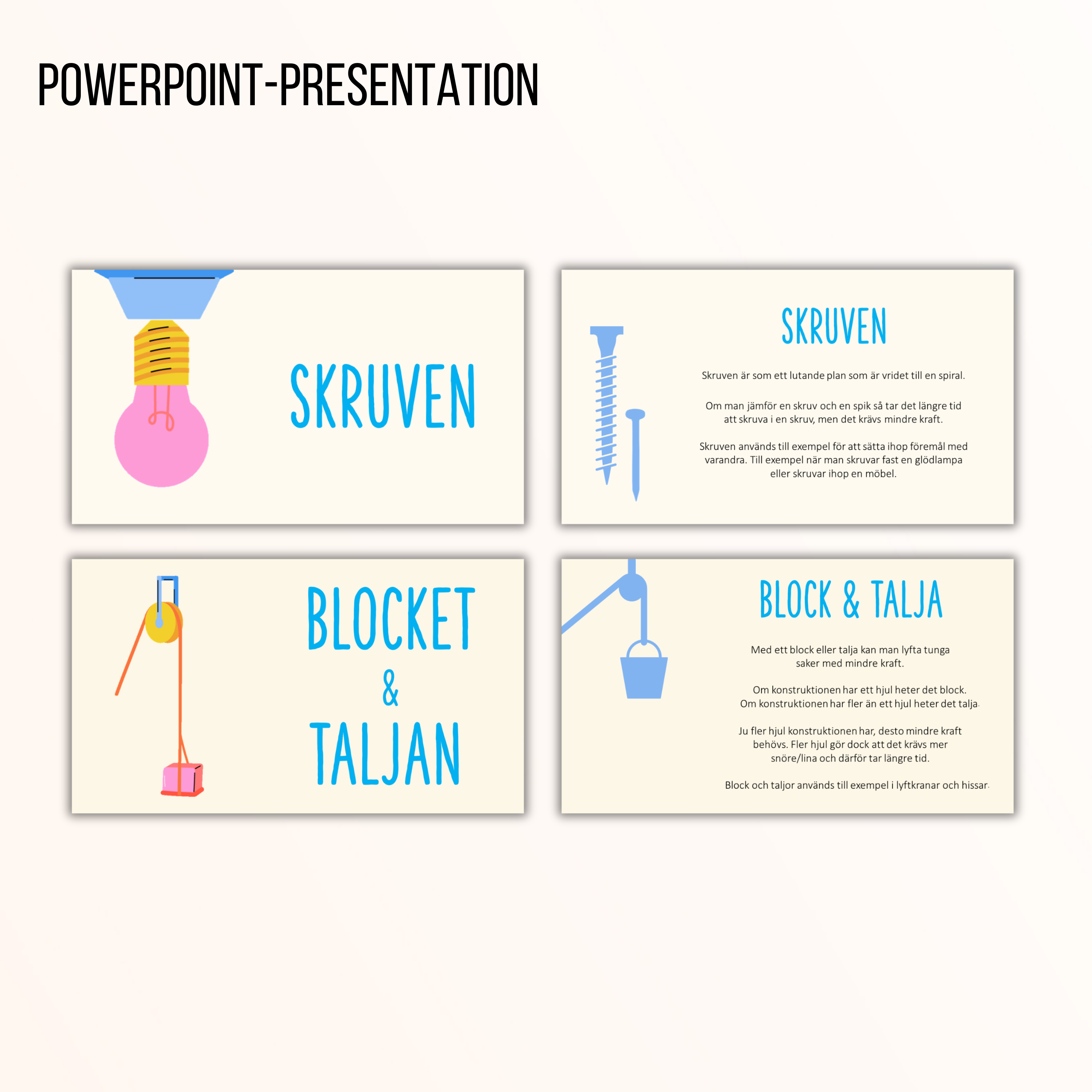 POWERPOINT-PRESENTATION

SKRUVEN

SKRUVEN

Skruven är som ett lutande plan som är vridet till en spiral.

Om man jämför en skruv och en spik så tar det längre tid att skruva i en skruv, men det krävs mindre kraft.

Skruven används till exempel för att sätta ihop föremål med varandra. Till exempel när man skruvar fast en glödlampa eller skruvar ihop en möbel.

BLOCKET & TALJAN

BLOCK & TALJA

Med ett block eller talja kan man lyfta tunga saker med mindre kraft.

Om konstruktionen har ett hjul heter det block. Om konstruktionen har fler än ett hjul heter det talja.

Ju fler hjul konstruktionen har, desto mindre kraft behövs. Fler hjul gör dock att det krävs mer snöre/lina och därför tar längre tid.

Block och taljor används till exempel i lyftkranar och hissar.